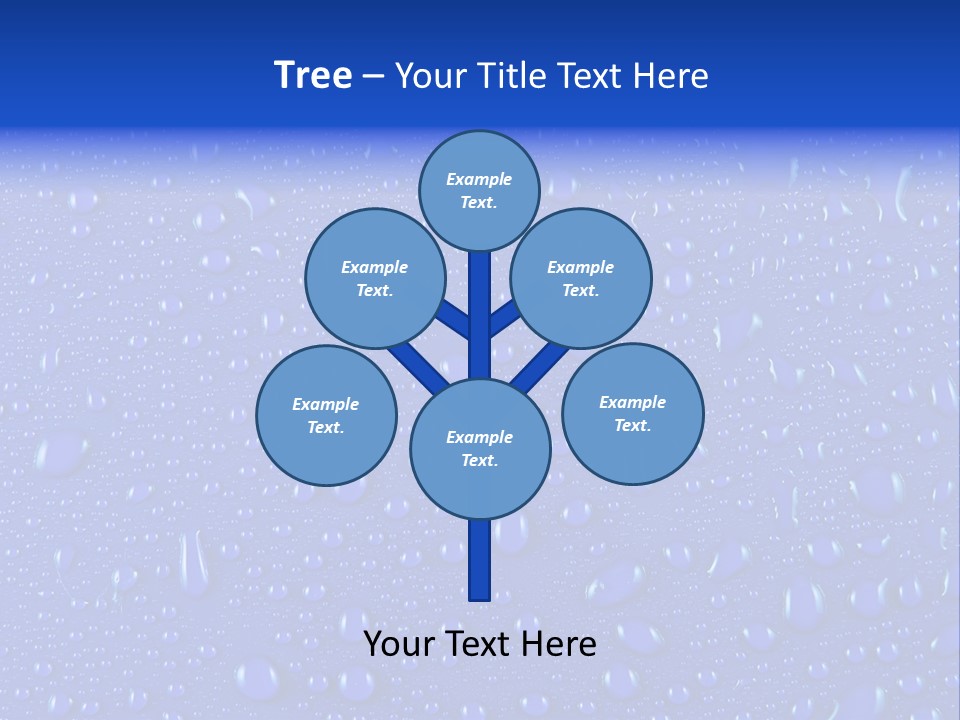 Tree – Your Title Text Here

Example Text.

Example Text.

Example Text.

Example Text.

Example Text.

Example Text.

Your Text Here